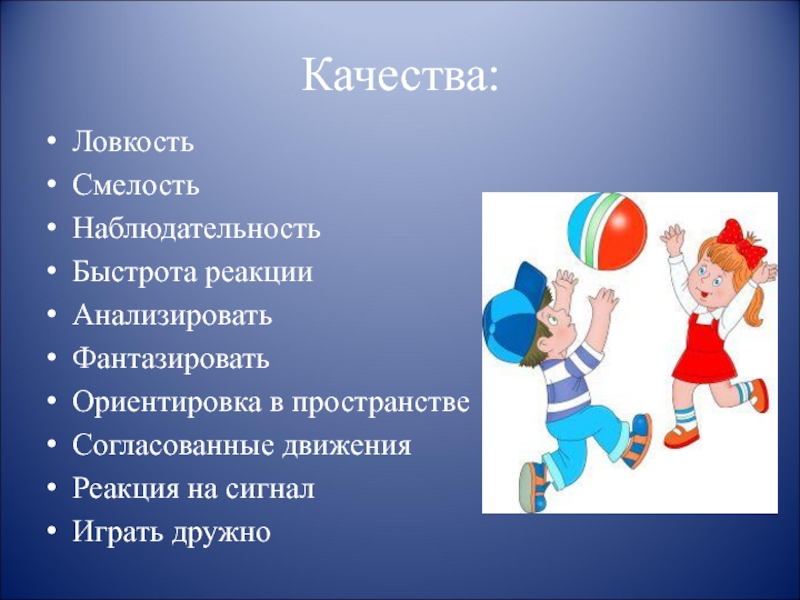 Качества:

• Ловкость
• Смелость
• Наблюдательность
• Быстрота реакции
• Анализировать
• Фантазировать
• Ориентировка в пространстве
• Согласованные движения
• Реакция на сигнал
• Играть дружно